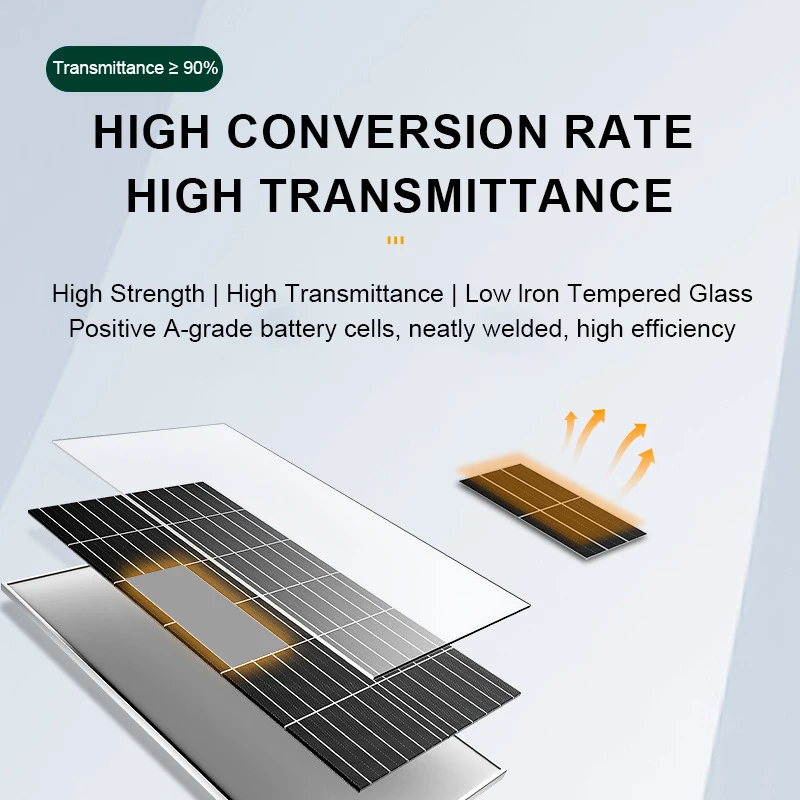 Transmittance ≥ 90%

HIGH CONVERSION RATE
HIGH TRANSMITTANCE

High Strength | High Transmittance | Low Iron Tempered Glass
Positive A-grade battery cells, neatly welded, high efficiency